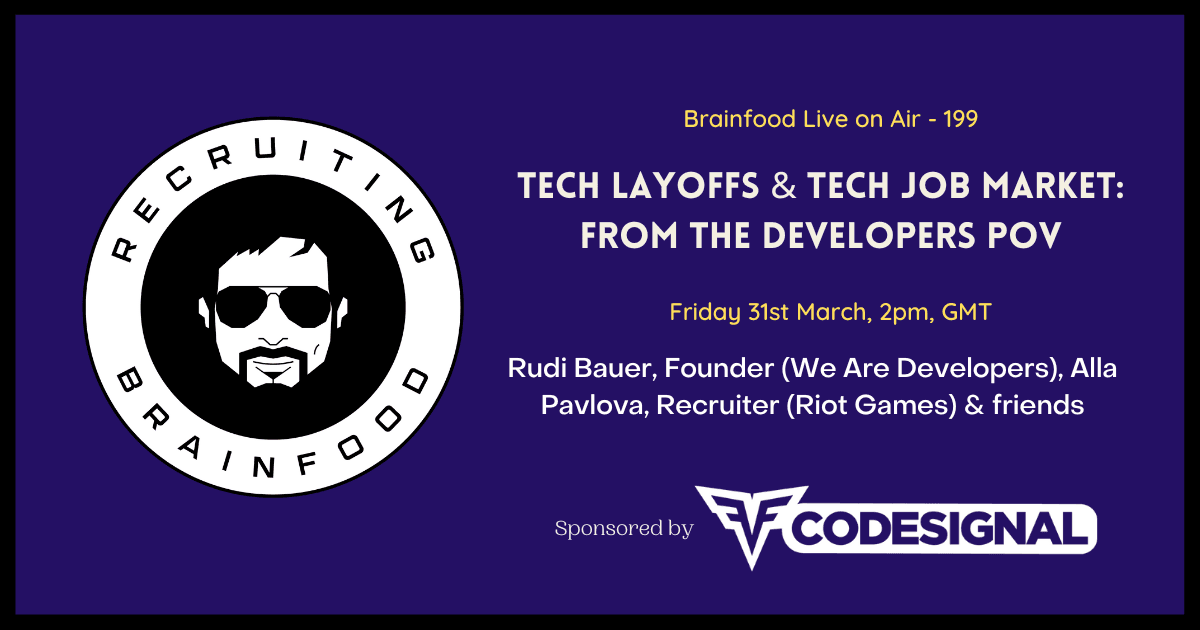 RECRUITING
BRAINFOOD

Brainfood Live on Air - 199

TECH LAYOFFS & TECH JOB MARKET: FROM THE DEVELOPERS POV

Friday 31st March, 2pm, GMT

Rudi Bauer, Founder (We Are Developers), Alla Pavlova, Recruiter (Riot Games) & friends

Sponsored by CODESIGNAL